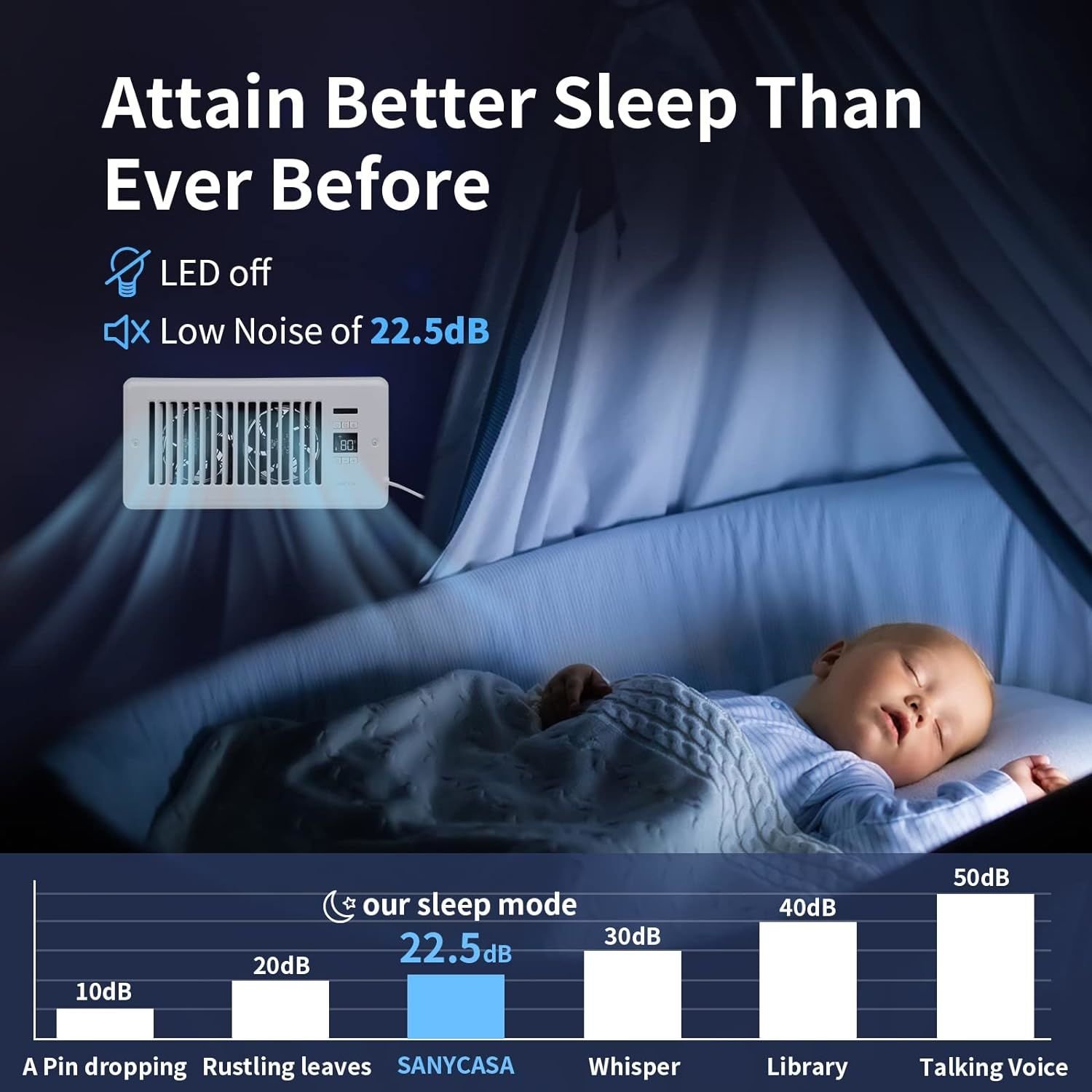 Attain Better Sleep Than Ever Before

LED off

Low Noise of 22.5dB

80

our sleep mode

10dB

20dB

22.5dB

30dB

40dB

50dB

A Pin dropping

Rustling leaves

SANYCASA

Whisper

Library

Talking Voice